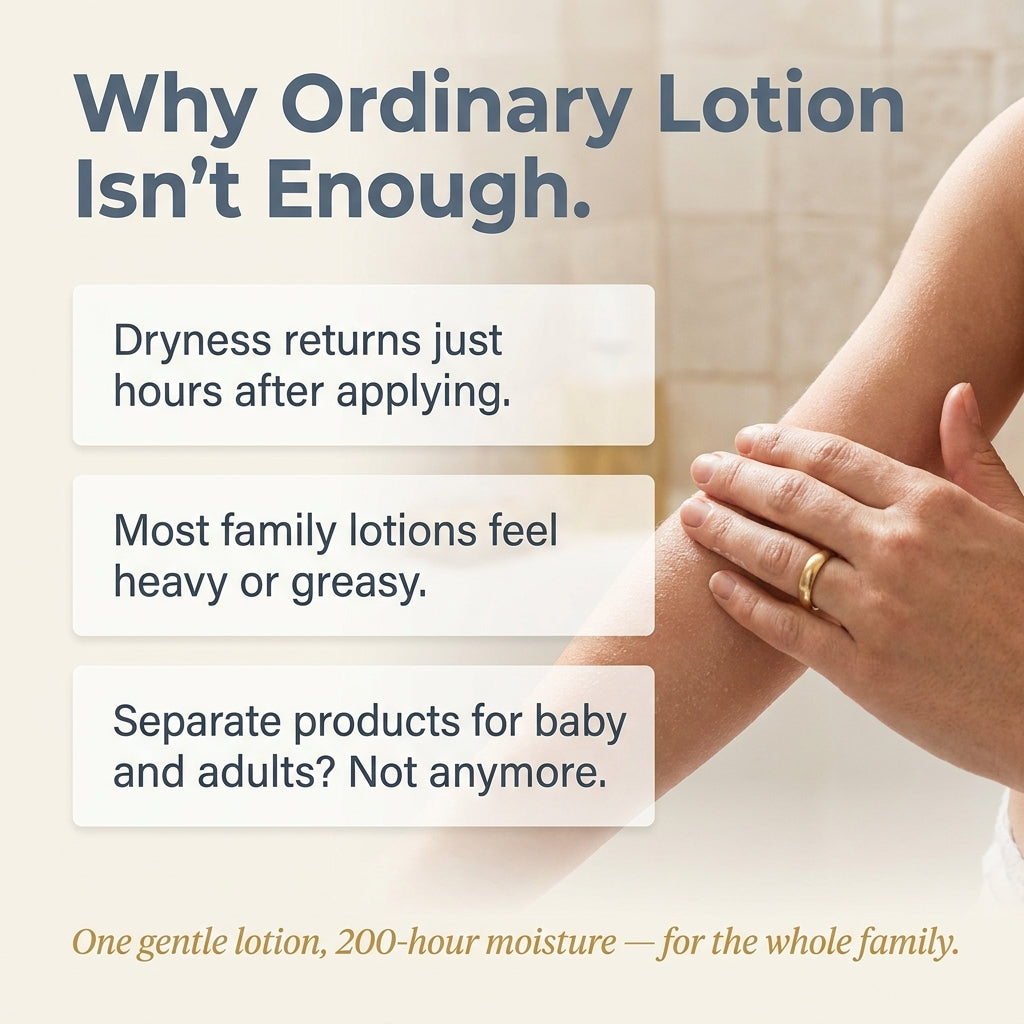 Why Ordinary Lotion Isn’t Enough.

Dryness returns just hours after applying.

Most family lotions feel heavy or greasy.

Separate products for baby and adults? Not anymore.

One gentle lotion, 200-hour moisture — for the whole family.